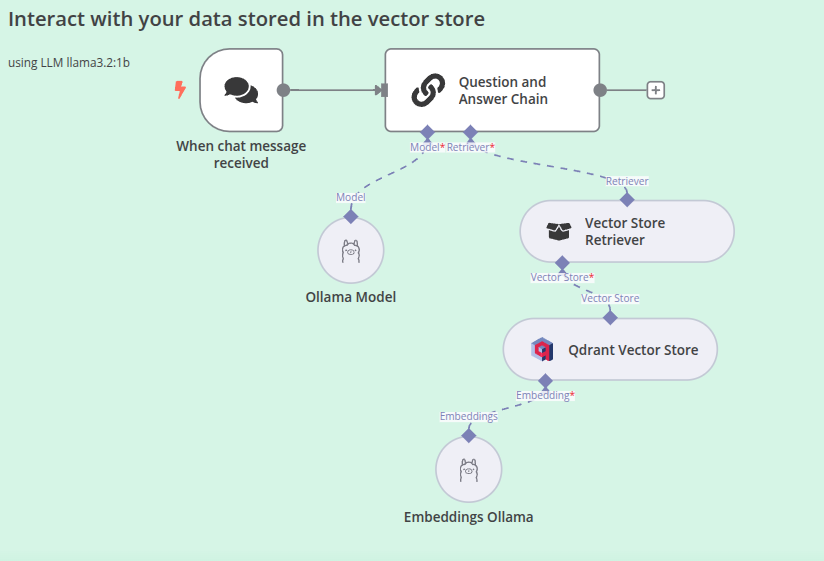 Interact with your data stored in the vector store

using LLM llama3.2:1b

When chat message received

Question and Answer Chain

Model* Retriever*

Model

Ollama Model

Retriever

Vector Store Retriever

Vector Store*

Vector Store

Qdrant Vector Store

Embedding*

Embeddings

Embeddings Ollama